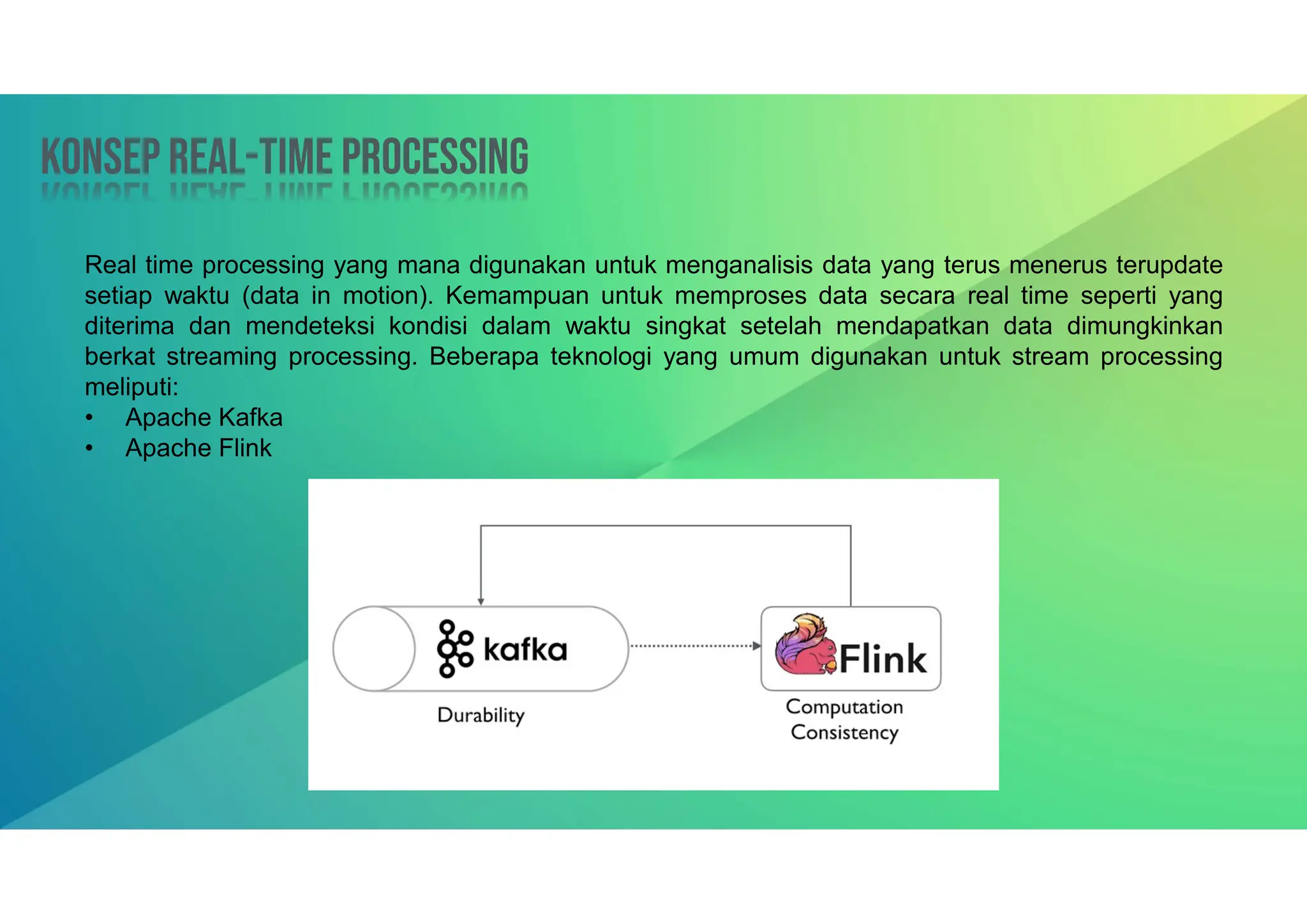 KONSEP REAL-TIME PROCESSING

Real time processing yang mana digunakan untuk menganalisis data yang terus menerus terupdate setiap waktu (data in motion). Kemampuan untuk memproses data secara real time seperti yang diterima dan mendeteksi kondisi dalam waktu singkat setelah mendapatkan data dimungkinkan berkat streaming processing. Beberapa teknologi yang umum digunakan untuk stream processing meliputi:
• Apache Kafka
• Apache Flink

kafka
Durability

Flink
Computation
Consistency